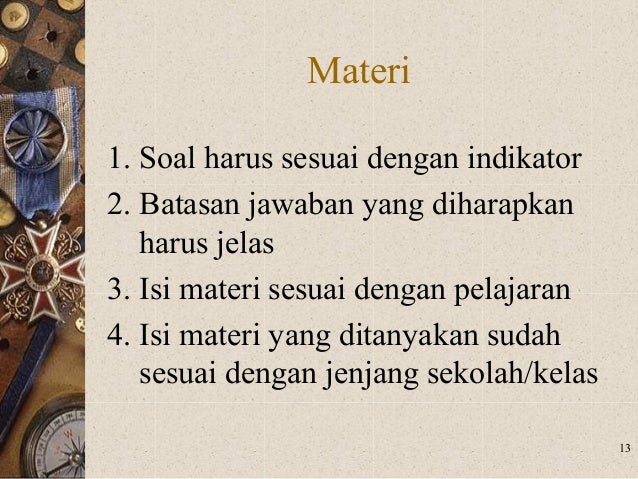 Materi

1. Soal harus sesuai dengan indikator
2. Batasan jawaban yang diharapkan harus jelas
3. Isi materi sesuai dengan pelajaran
4. Isi materi yang ditanyakan sudah sesuai dengan jenjang sekolah/kelas

13